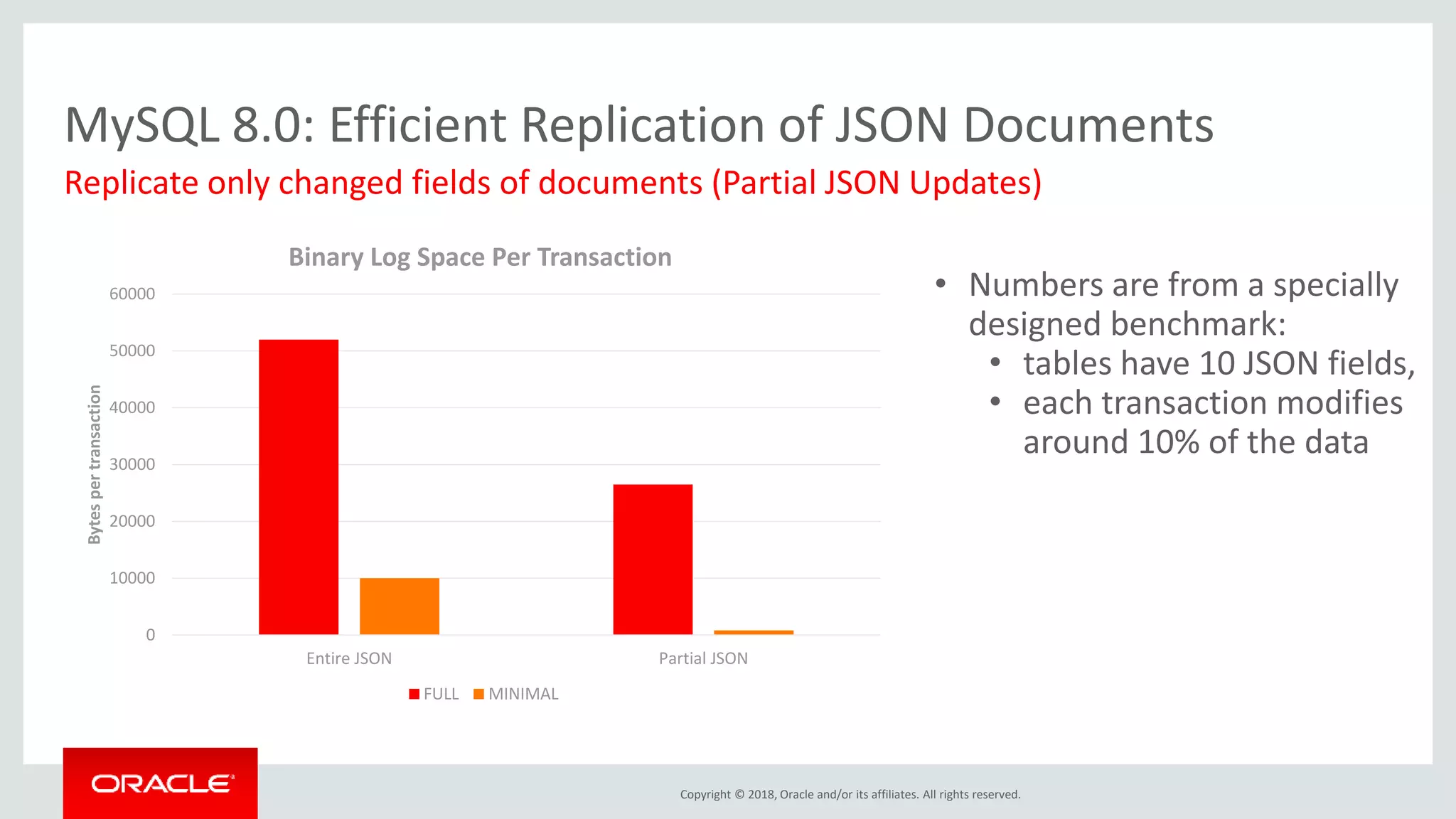 MySQL 8.0: Efficient Replication of JSON Documents

Replicate only changed fields of documents (Partial JSON Updates)

Binary Log Space Per Transaction

Bytes per transaction

60000
50000
40000
30000
20000
10000
0

Entire JSON
Partial JSON

FULL MINIMAL

• Numbers are from a specially designed benchmark:
  • tables have 10 JSON fields,
  • each transaction modifies around 10% of the data

ORACLE

Copyright © 2018, Oracle and/or its affiliates. All rights reserved.